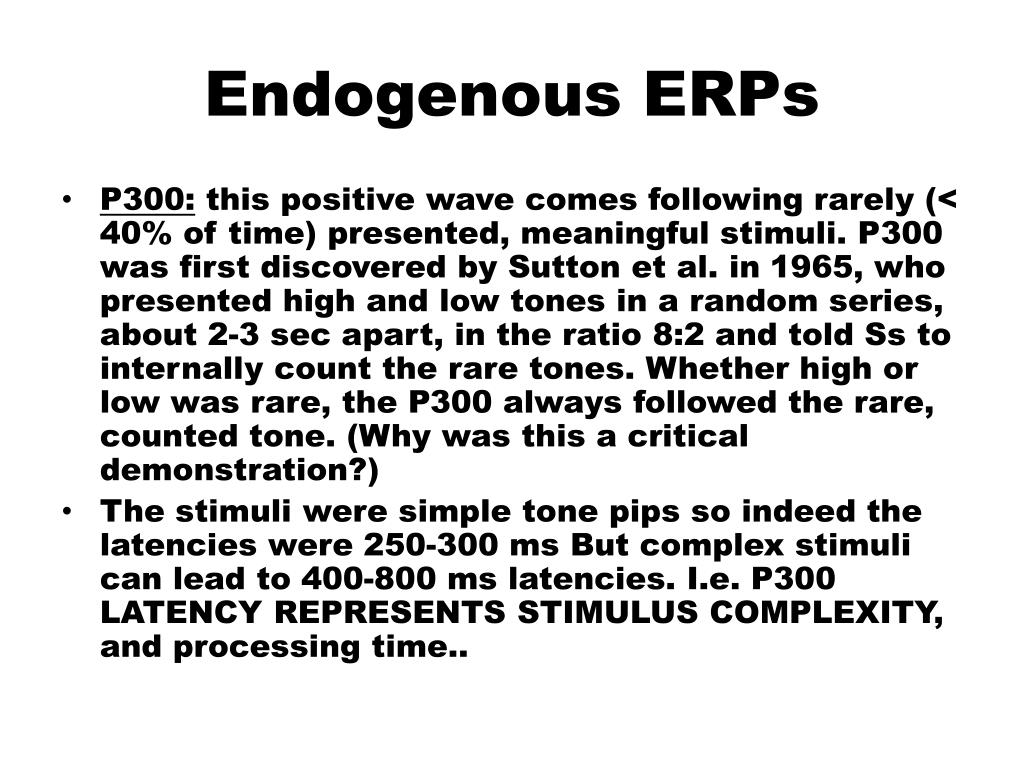 Endogenous ERPs

• P300: this positive wave comes following rarely (< 40% of time) presented, meaningful stimuli. P300 was first discovered by Sutton et al. in 1965, who presented high and low tones in a random series, about 2-3 sec apart, in the ratio 8:2 and told Ss to internally count the rare tones. Whether high or low was rare, the P300 always followed the rare, counted tone. (Why was this a critical demonstration?)

• The stimuli were simple tone pips so indeed the latencies were 250-300 ms But complex stimuli can lead to 400-800 ms latencies. I.e. P300 LATENCY REPRESENTS STIMULUS COMPLEXITY, and processing time..